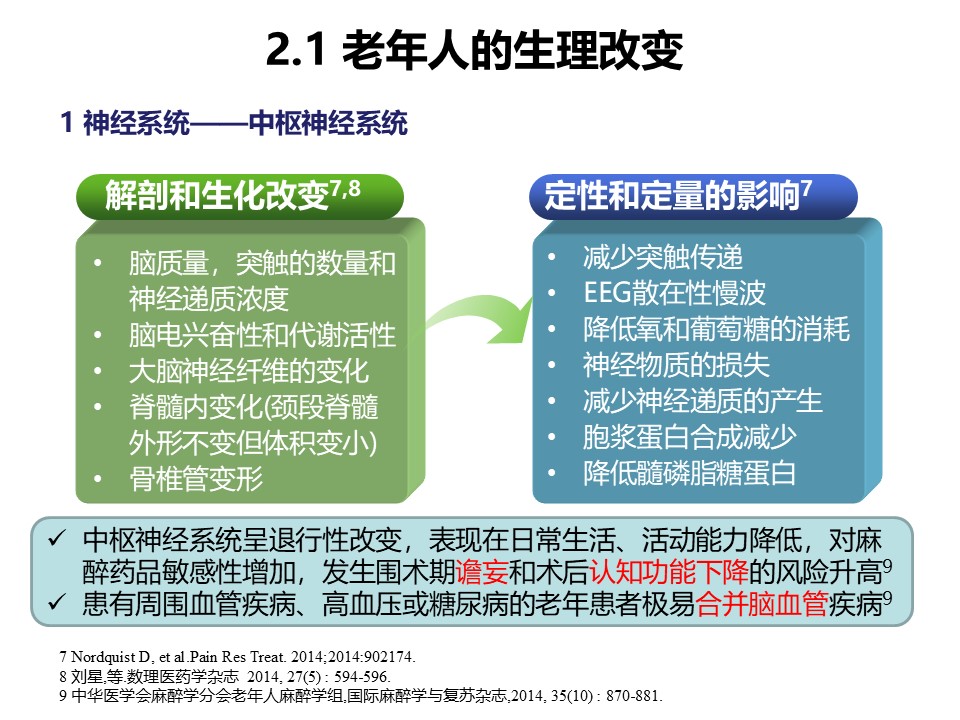 2.1 老年人的生理改变

1 神经系统——中枢神经系统

解剖和生化改变$^{7,8}$

• 脑质量，突触的数量和神经递质浓度
• 脑电兴奋性和代谢活性
• 大脑神经纤维的变化
• 脊髓内变化(颈段脊髓外形不变但体积变小)
• 骨椎管变形

定性和定量的影响$^{7}$

• 减少突触传递
• EEG散在性慢波
• 降低氧和葡萄糖的消耗
• 神经物质的损失
• 减少神经递质的产生
• 胞浆蛋白合成减少
• 降低髓磷脂糖蛋白

✓ 中枢神经系统呈退行性改变，表现在日常生活、活动能力降低，对麻醉药品敏感性增加，发生围术期谵妄和术后认知功能下降的风险升高$^{9}$
✓ 患有周围血管疾病、高血压或糖尿病的老年患者极易合并脑血管疾病$^{9}$

7 Nordquist D, et al.Pain Res Treat. 2014;2014:902174.
8 刘星,等.数理医药学杂志 2014, 27(5) : 594-596.
9 中华医学会麻醉学分会老年人麻醉学组,国际麻醉学与复苏杂志,2014, 35(10) : 870-881.